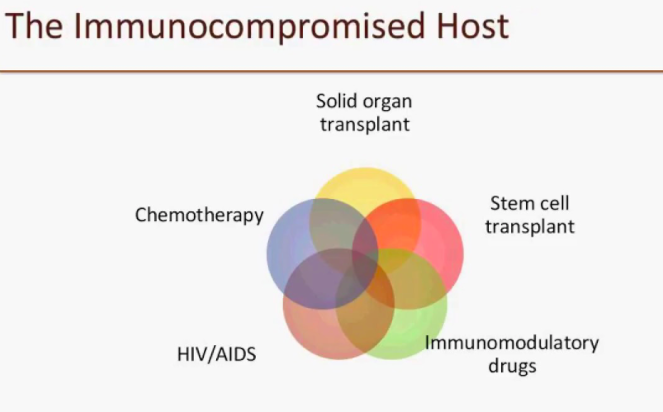 The Immunocompromised Host

Solid organ transplant

Chemotherapy

Stem cell transplant

HIV/AIDS

Immunomodulatory drugs